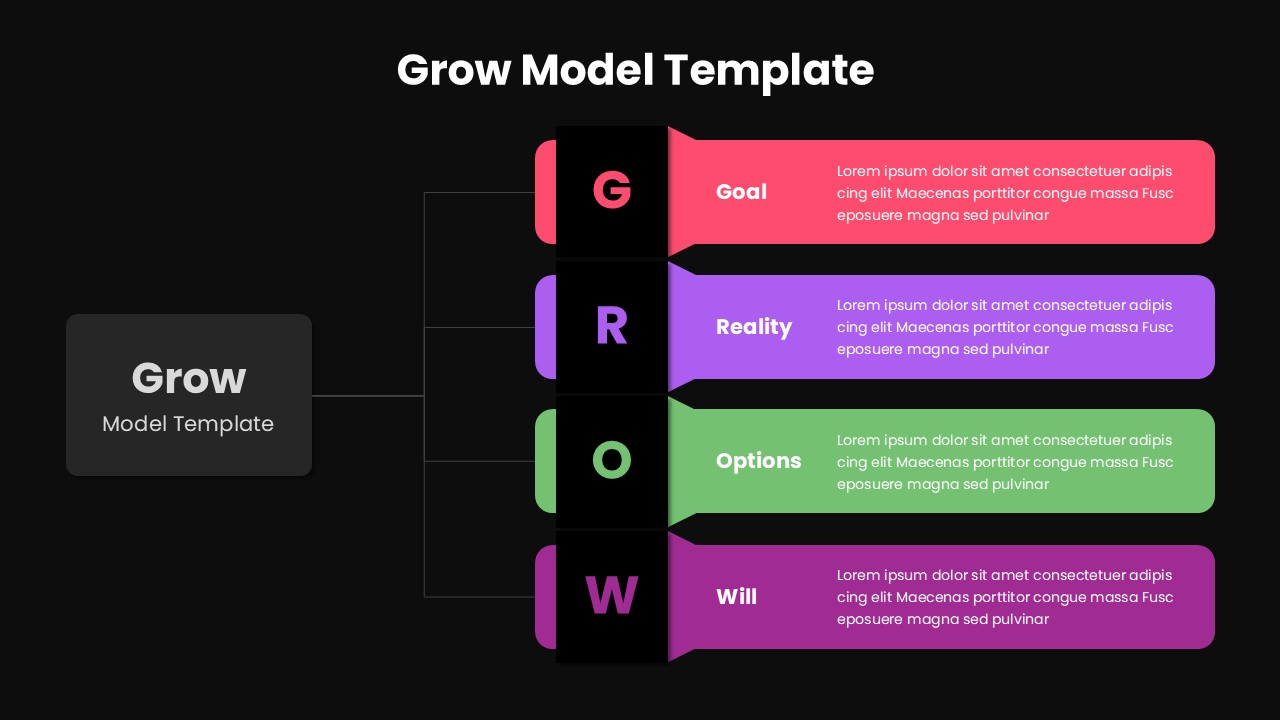 Grow Model Template

Grow
Model Template

G
Goal
Lorem ipsum dolor sit amet consectetuer adipis cing elit Maecenas porttitor congue massa Fusc eposuere magna sed pulvinar

R
Reality
Lorem ipsum dolor sit amet consectetuer adipis cing elit Maecenas porttitor congue massa Fusc eposuere magna sed pulvinar

O
Options
Lorem ipsum dolor sit amet consectetuer adipis cing elit Maecenas porttitor congue massa Fusc eposuere magna sed pulvinar

W
Will
Lorem ipsum dolor sit amet consectetuer adipis cing elit Maecenas porttitor congue massa Fusc eposuere magna sed pulvinar